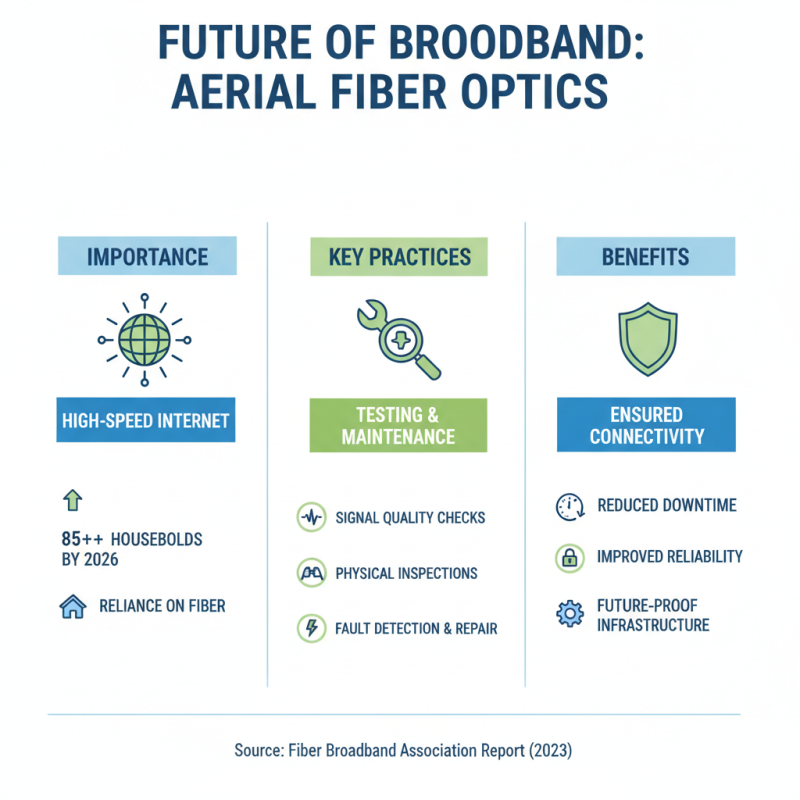 FUTURE OF BROODBAND: AERIAL FIBER OPTICS

IMPORTANCE

HIGH-SPEED INTERNET

85++ HOUSEBOLDS BY 2026

RELIANCE ON FIBER

KEY PRACTICES

TESTING & MAINTENANCE

SIGNAL QUALITY CHECKS

PHYSICAL INSPECTIONS

FAULT DETECTION & REPAIR

BENEFITS

ENSURED CONNECTIVITY

REDUCED DOWNTIME

IMPROVED RELIABILITY

FUTURE-PROOF INFRASTRUCTURE

Source: Fiber Broadband Association Report (2023)